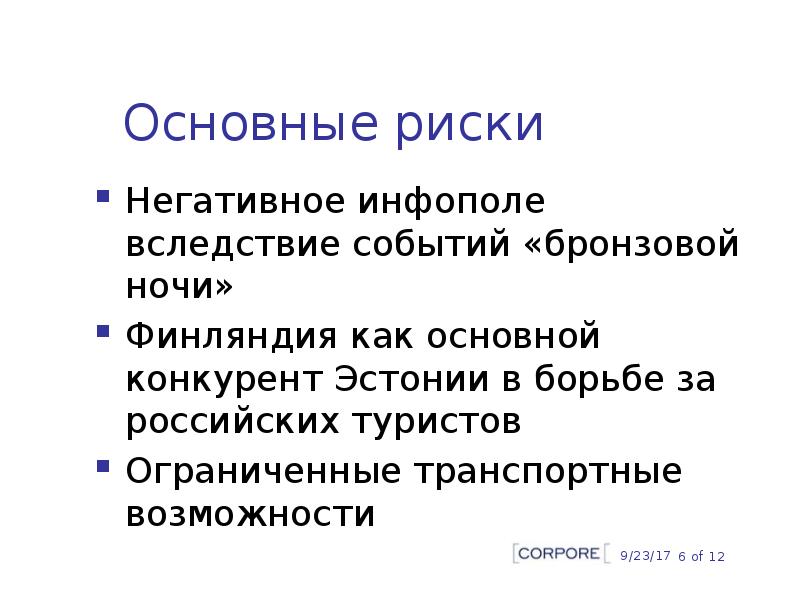 Основные риски

Негативное инфополе вследствие событий «бронзовой ночи»

Финляндия как основной конкурент Эстонии в борьбе за российских туристов

Ограниченные транспортные возможности

CORPORE 9/23/17 6 of 12